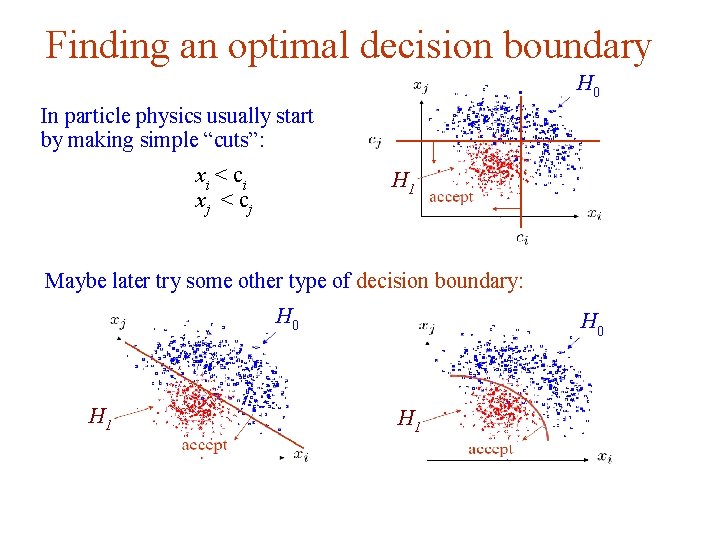 Finding an optimal decision boundary

In particle physics usually start by making simple "cuts":

$x_i < c_i$
$x_j < c_j$

$x_j$
$H_0$
$c_j$
$H_1$
accept
$x_i$
$c_i$

Maybe later try some other type of decision boundary:

$x_j$
$H_0$
$H_1$
accept
$x_i$

$x_j$
$H_0$
$H_1$
accept
$x_i$